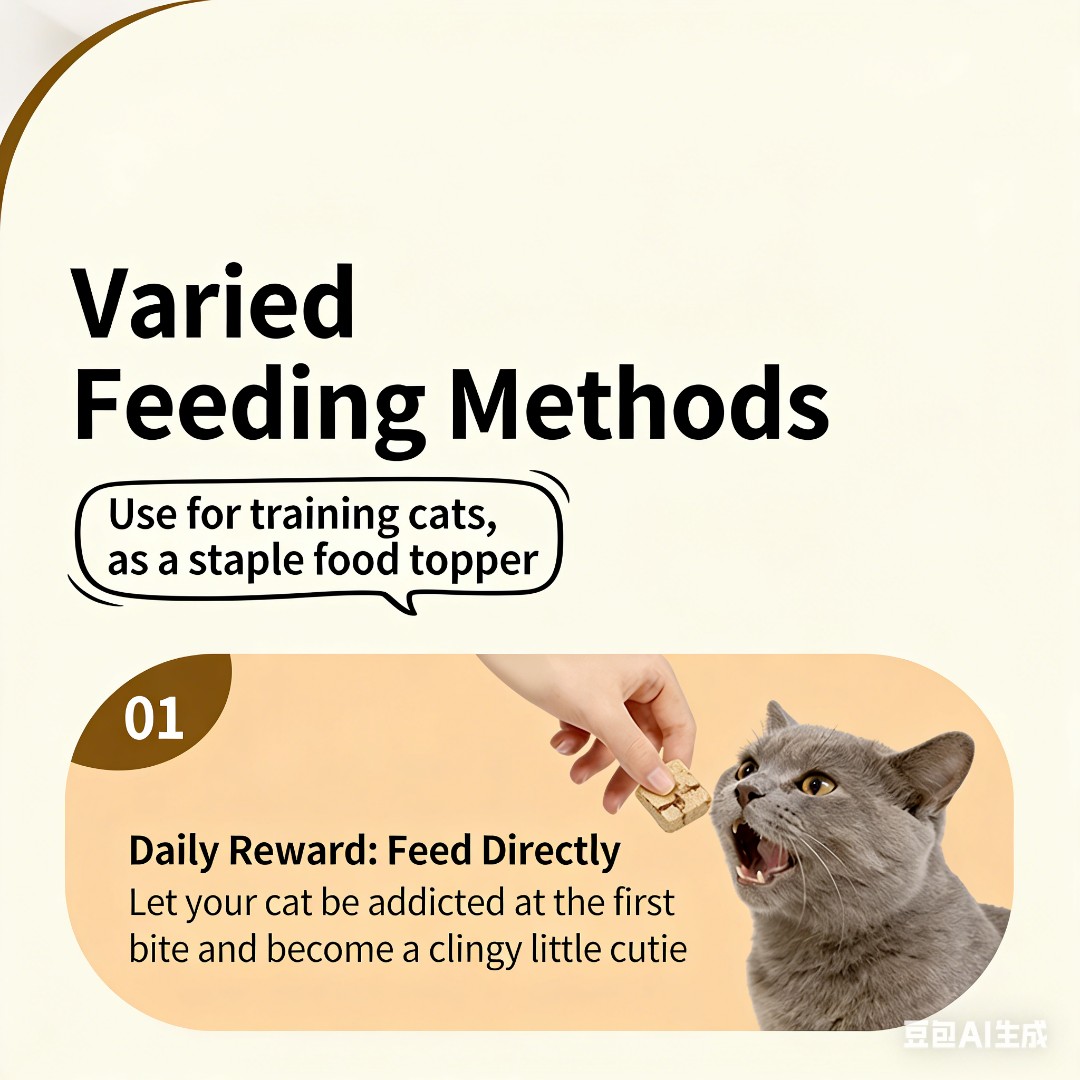 Varied
Feeding Methods

Use for training cats, as a staple food topper

01

Daily Reward: Feed Directly
Let your cat be addicted at the first bite and become a clingy little cutie

豆包AI生成